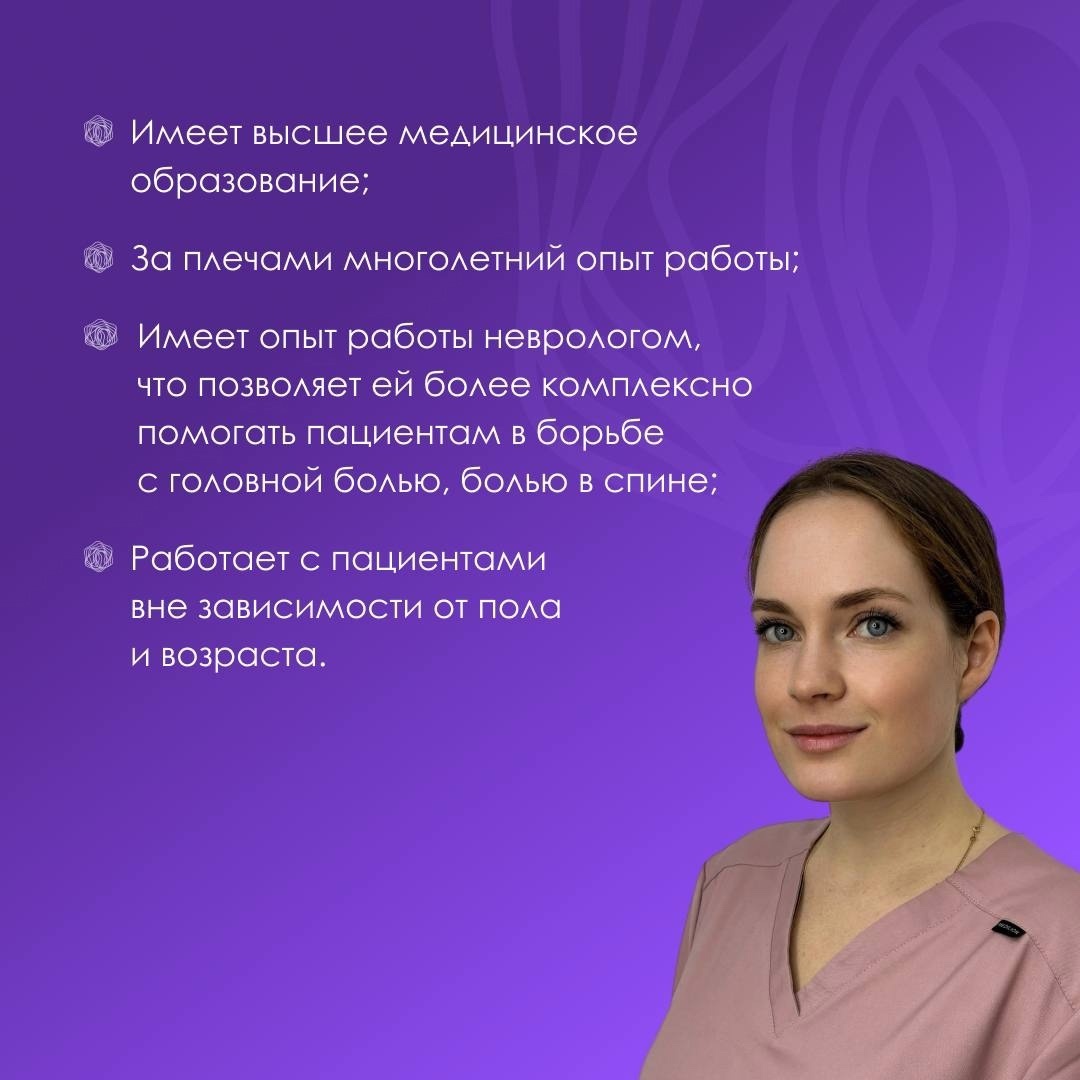 Имеет высшее медицинское образование;

За плечами многолетний опыт работы;

Имеет опыт работы неврологом, что позволяет ей более комплексно помогать пациентам в борьбе с головной болью, болью в спине;

Работает с пациентами вне зависимости от пола и возраста.